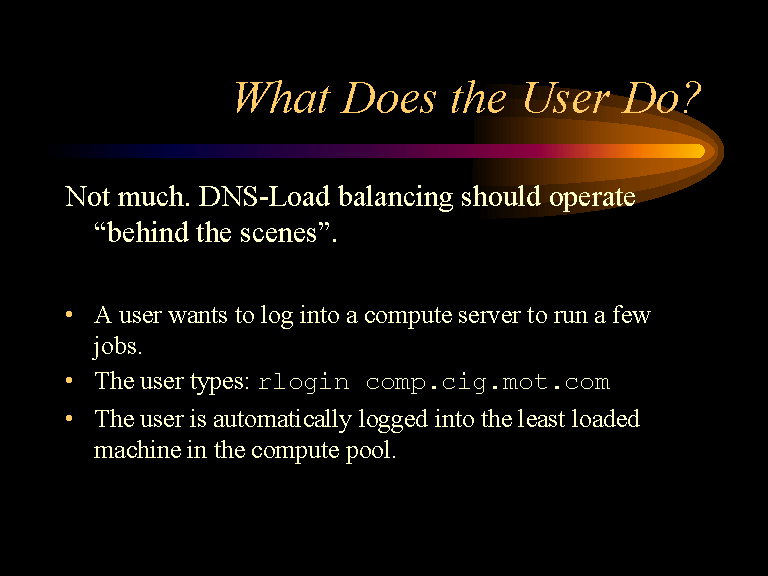 What Does the User Do?

Not much. DNS-Load balancing should operate “behind the scenes”.

• A user wants to log into a compute server to run a few jobs.
• The user types: rlogin comp.cig.mot.com
• The user is automatically logged into the least loaded machine in the compute pool.